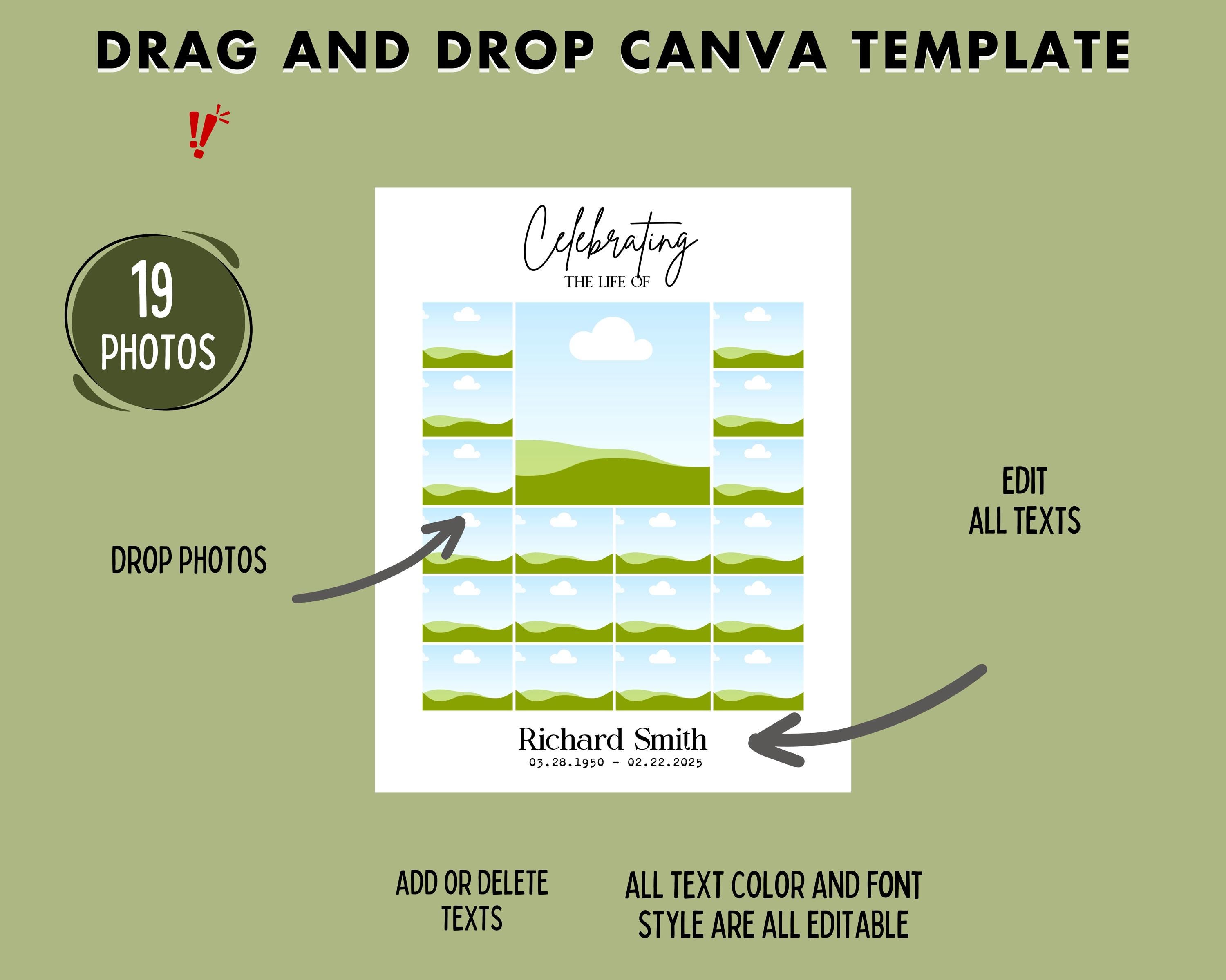 DRAG AND DROP CANVA TEMPLATE

19
PHOTOS

Celebrating
THE LIFE OF

DROP PHOTOS

EDIT
ALL TEXTS

Richard Smith
03.28.1950 - 02.22.2025

ADD OR DELETE
TEXTS

ALL TEXT COLOR AND FONT
STYLE ARE ALL EDITABLE